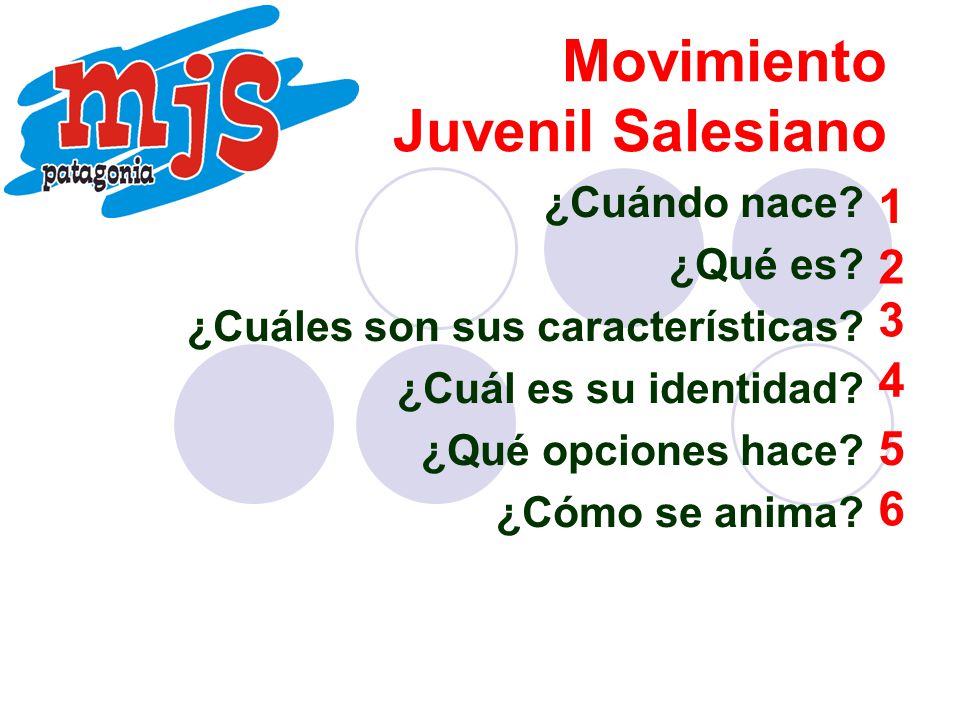 mjS
patagonia

Movimiento Juvenil Salesiano

¿Cuándo nace? 1
¿Qué es? 2
¿Cuáles son sus características? 3
¿Cuál es su identidad? 4
¿Qué opciones hace? 5
¿Cómo se anima? 6